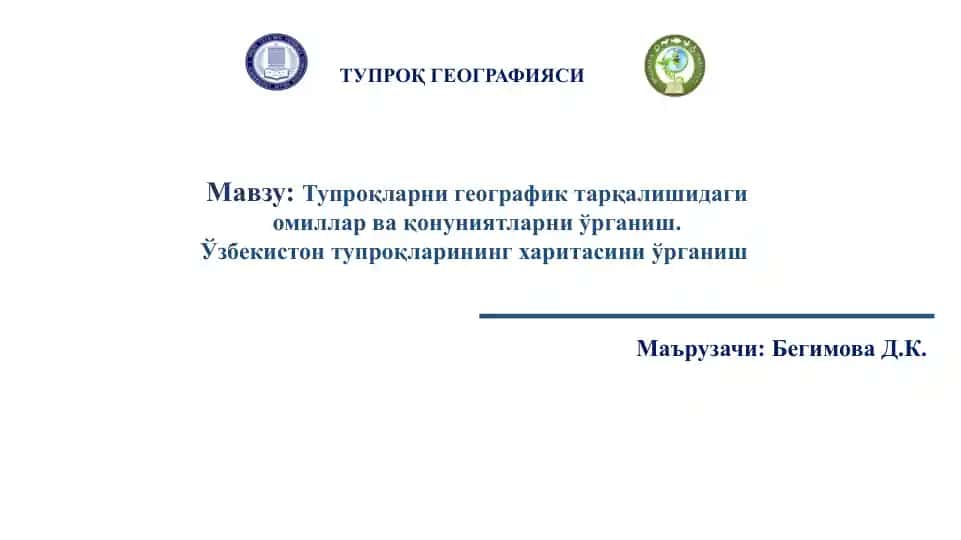 ТУПРОҚ ГЕОГРАФИЯСИ

Мавзу: Тупроқларни географик тарқалишидаги омиллар ва қонуниятларни ўрганиш. Ўзбекистон тупроқларининг харитасини ўрганиш

Маърузачи: Бегимова Д.К.